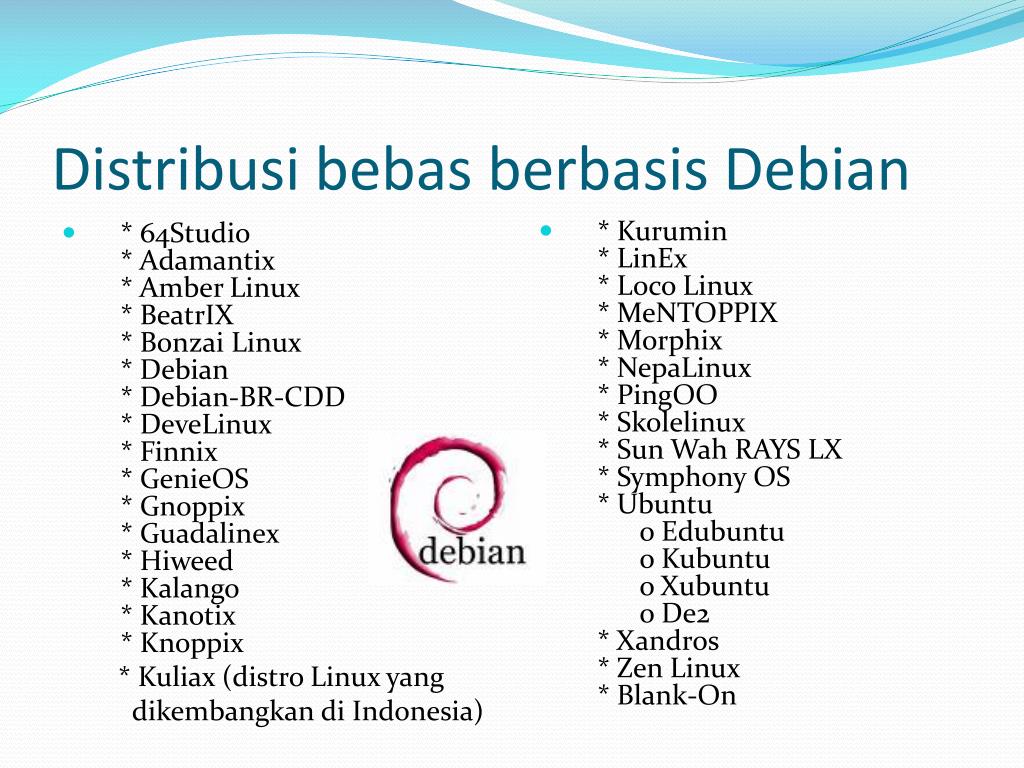 Distribusi bebas berbasis Debian

* 64Studio
* Adamantix
* Amber Linux
* BeatrIX
* Bonzai Linux
* Debian
* Debian-BR-CDD
* DeveLinux
* Finnix
* GenieOS
* Gnoppix
* Guadalinex
* Hiweed
* Kalango
* Kanotix
* Knoppix
* Kuliax (distro Linux yang dikembangkan di Indonesia)

debian

* Kurumin
* LinEx
* Loco Linux
* MeNTOPPIX
* Morphix
* NepaLinux
* PingOO
* Skolelinux
* Sun Wah RAYS LX
* Symphony OS
* Ubuntu
o Edubuntu
o Kubuntu
o Xubuntu
o De2
* Xandros
* Zen Linux
* Blank-On